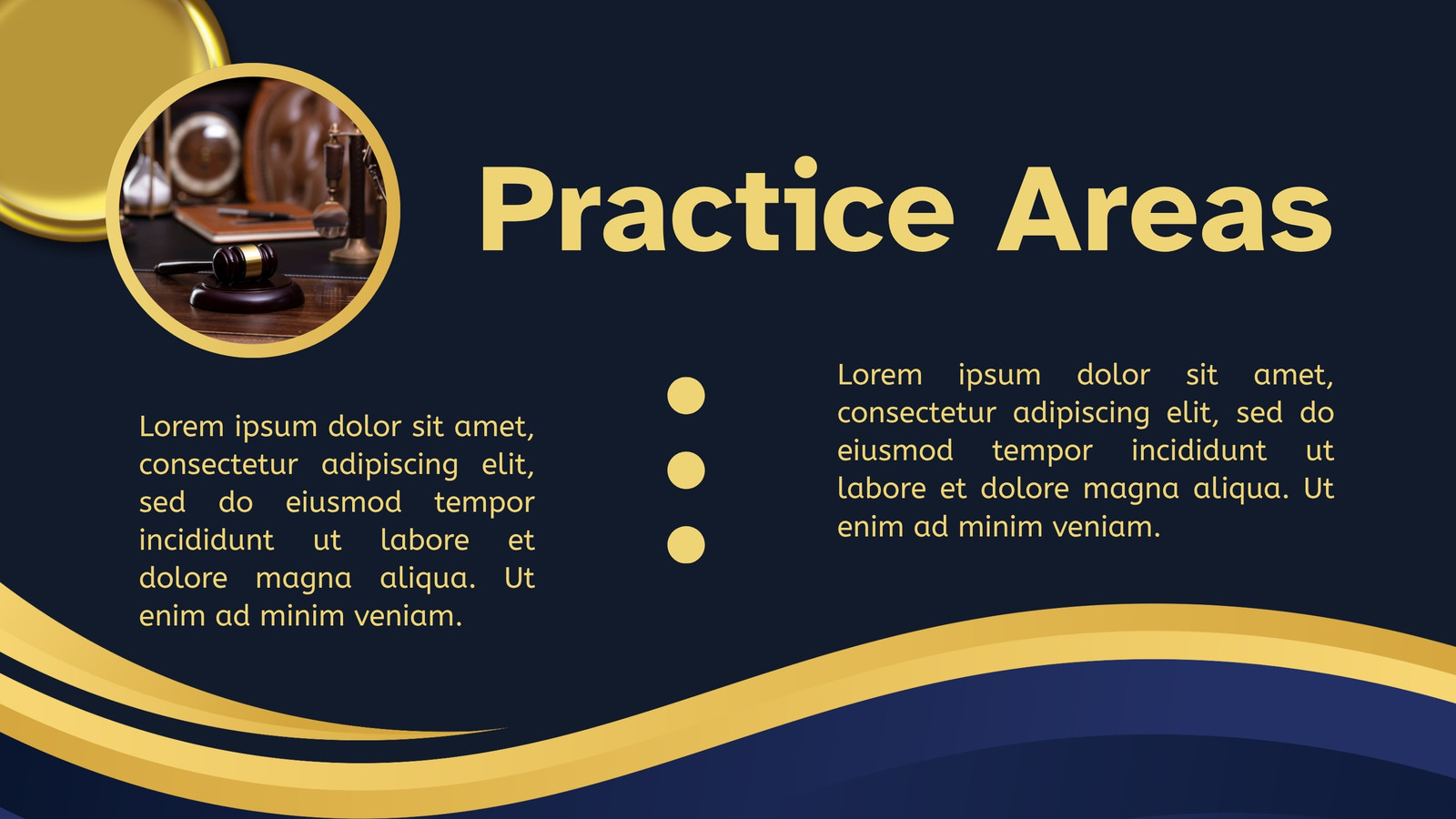 Practice Areas

Lorem ipsum dolor sit amet, consectetur adipiscing elit, sed do eiusmod tempor incididunt ut labore et dolore magna aliqua. Ut enim ad minim veniam.

Lorem ipsum dolor sit amet, consectetur adipiscing elit, sed do eiusmod tempor incididunt ut labore et dolore magna aliqua. Ut enim ad minim veniam.